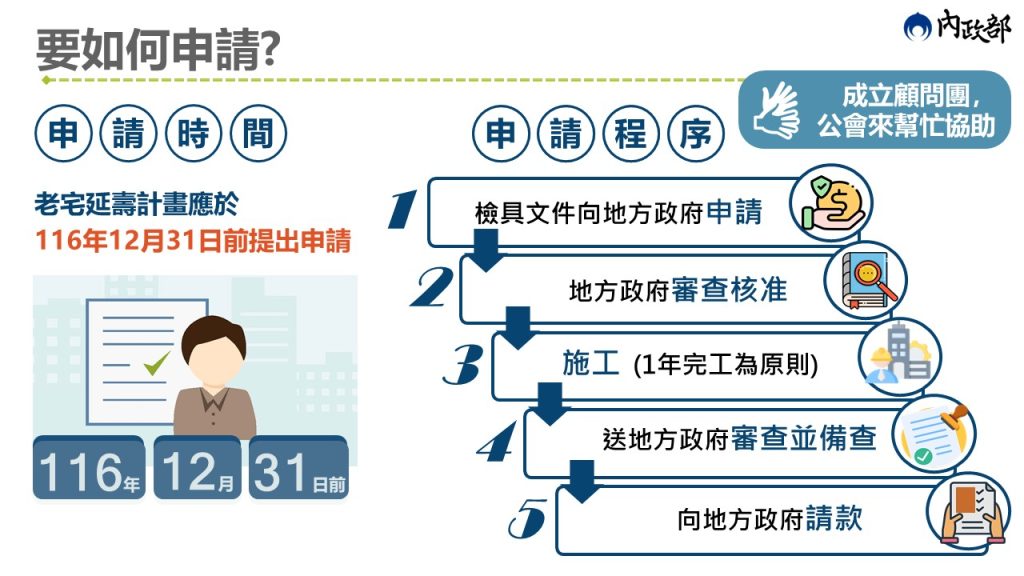 內政部

要如何申請?

申請時間

老宅延壽計畫應於
116年12月31日前提出申請

116年 12月 31日前

申請程序

成立顧問團，
公會來幫忙協助

1 檢具文件向地方政府申請

2 地方政府審查核准

3 施工 (1年完工為原則)

4 送地方政府審查並備查

5 向地方政府請款